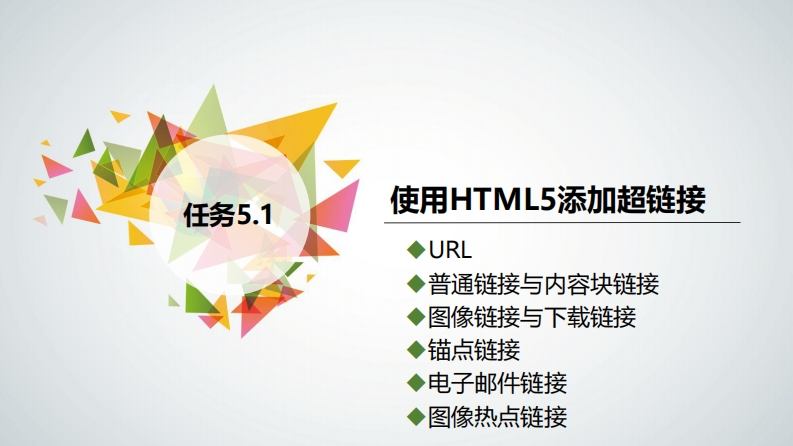 任务5.1

使用HTML5添加超链接

◆URL
◆普通链接与内容块链接
◆图像链接与下载链接
◆锚点链接
◆电子邮件链接
◆图像热点链接